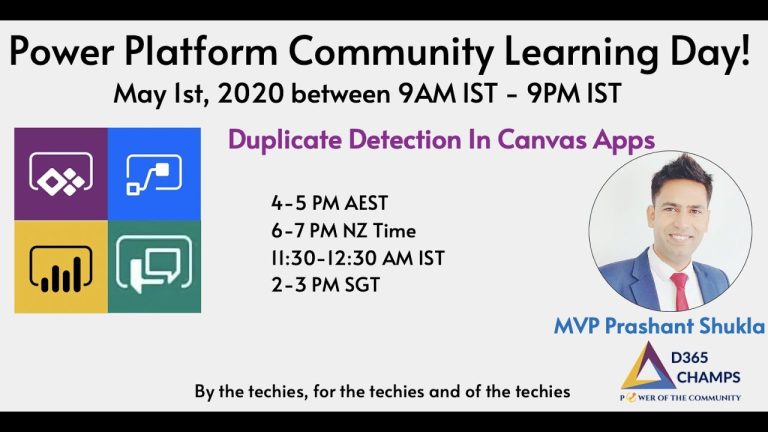 Power Platform Community Learning Day!
May 1st, 2020 between 9AM IST - 9PM IST

Duplicate Detection In Canvas Apps

4-5 PM AEST
6-7 PM NZ Time
11:30-12:30 AM IST
2-3 PM SGT

MVP Prashant Shukla

D365
CHAMPS
POWER OF THE COMMUNITY

By the techies, for the techies and of the techies